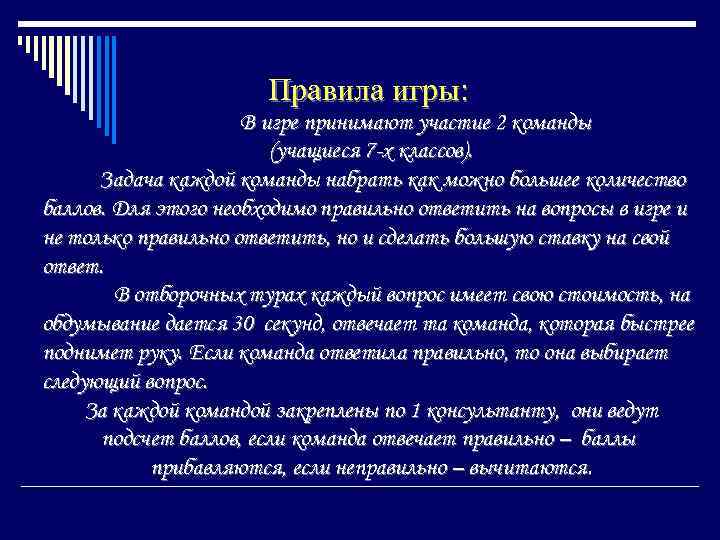 Правила игры:

В игре принимают участие 2 команды (учащиеся 7-х классов).

Задача каждой команды набрать как можно большее количество баллов. Для этого необходимо правильно ответить на вопросы в игре и не только правильно ответить, но и сделать большую ставку на свой ответ.

В отборочных турах каждый вопрос имеет свою стоимость, на обдумывание дается 30 секунд, отвечает та команда, которая быстрее поднимет руку. Если команда ответила правильно, то она выбирает следующий вопрос.

За каждой командой закреплены по 1 консультанту, они ведут подсчет баллов, если команда отвечает правильно – баллы прибавляются, если неправильно – вычитаются.